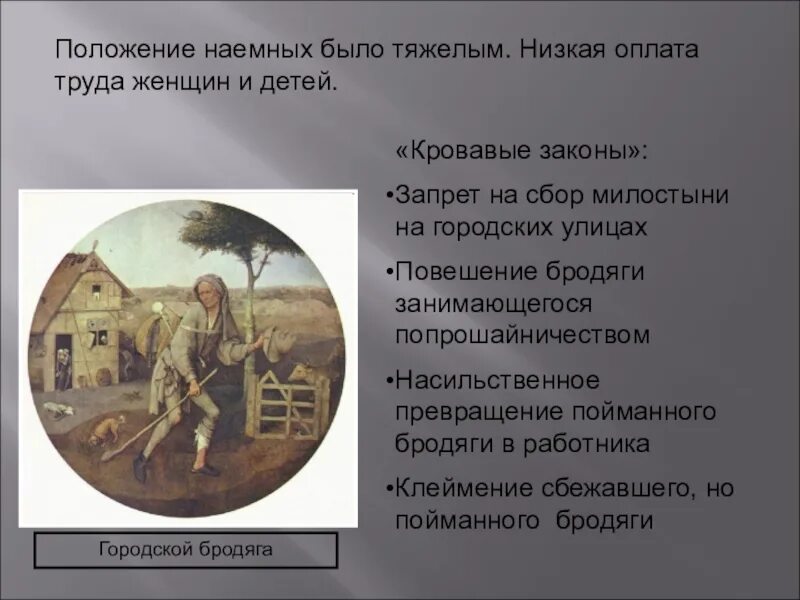 Положение наемных было тяжелым. Низкая оплата труда женщин и детей.

«Кровавые законы»:

•Запрет на сбор милостыни на городских улицах

•Повешение бродяги занимающегося попрошайничеством

•Насильственное превращение пойманного бродяги в работника

•Клеймение сбежавшего, но пойманного бродяги

Городской бродяга